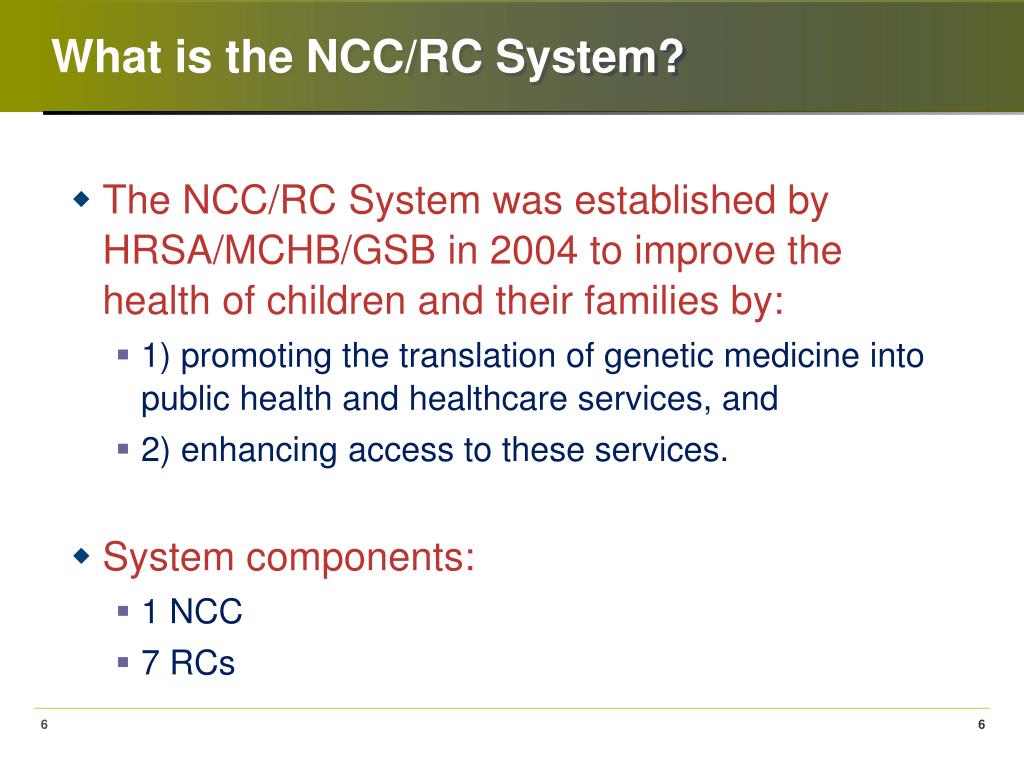 What is the NCC/RC System?

The NCC/RC System was established by HRSA/MCHB/GSB in 2004 to improve the health of children and their families by:

1) promoting the translation of genetic medicine into public health and healthcare services, and

2) enhancing access to these services.

System components:

1 NCC

7 RCs

6

6